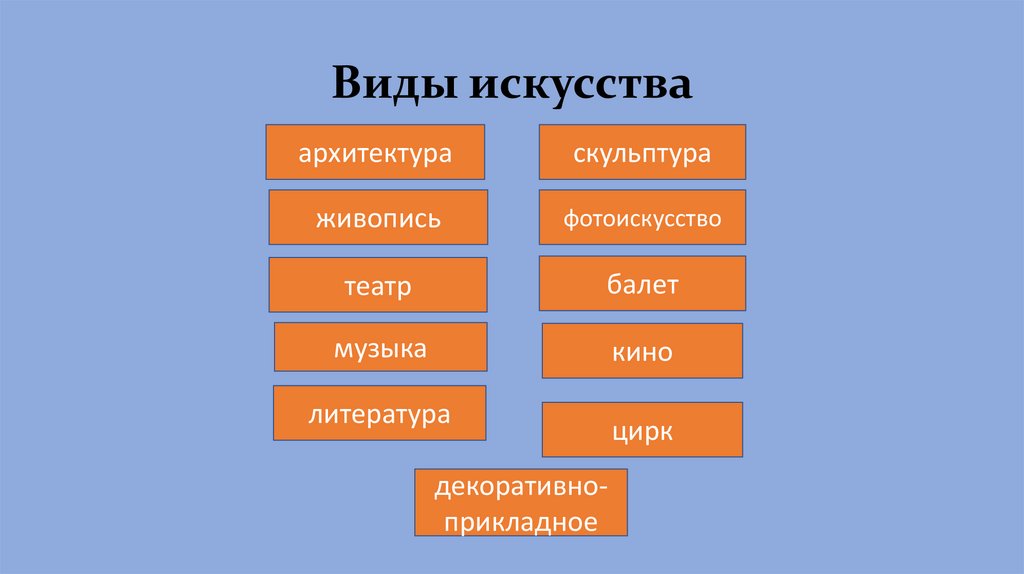 Виды искусства

архитектура

живопись

театр

музыка

литература

скульптура

фотоискусство

балет

кино

цирк

декоративно-прикладное